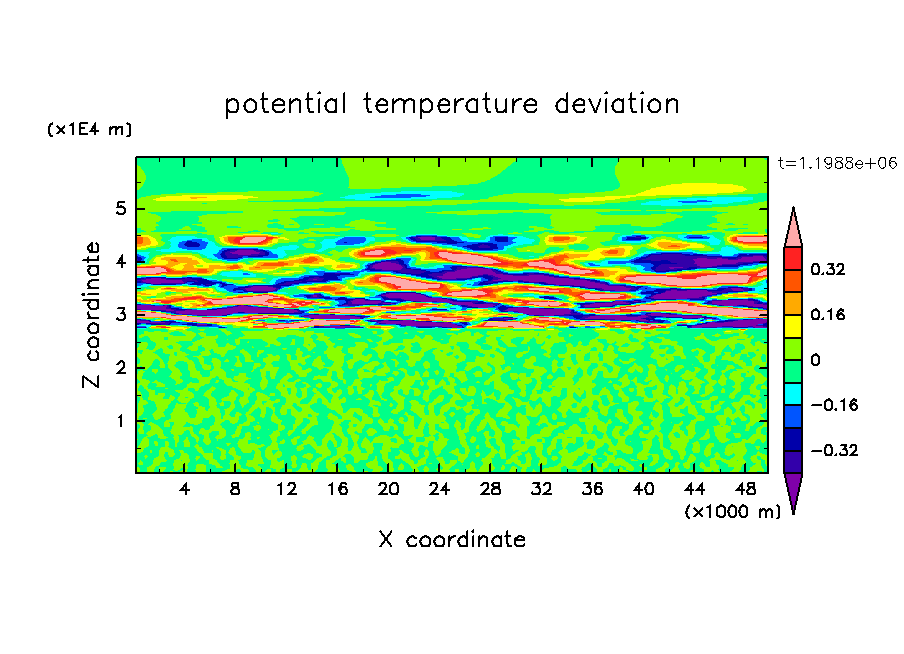 potential temperature deviation

(x1E4 m)

t=1.1988e+06

Z coordinate

5
4
3
2
1

4 8 12 16 20 24 28 32 36 40 44 48

(x1000 m)

X coordinate

0.32
0.16
0
−0.16
−0.32